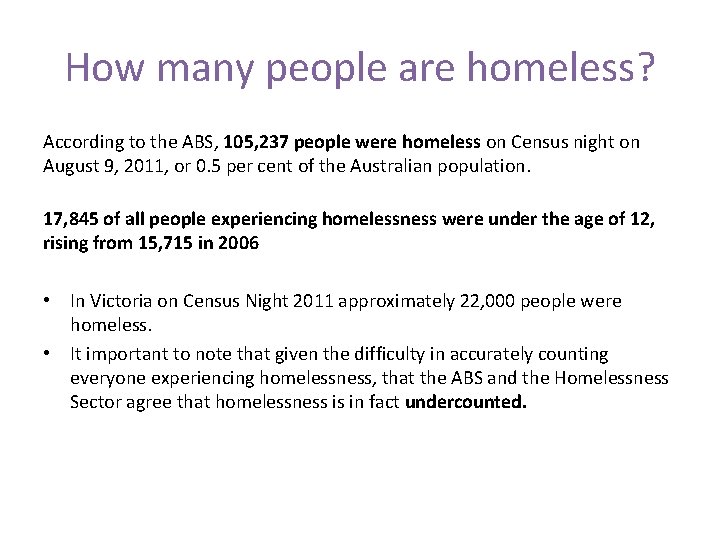 How many people are homeless?

According to the ABS, 105,237 people were homeless on Census night on August 9, 2011, or 0.5 per cent of the Australian population.

17,845 of all people experiencing homelessness were under the age of 12, rising from 15,715 in 2006

• In Victoria on Census Night 2011 approximately 22,000 people were homeless.
• It important to note that given the difficulty in accurately counting everyone experiencing homelessness, that the ABS and the Homelessness Sector agree that homelessness is in fact undercounted.